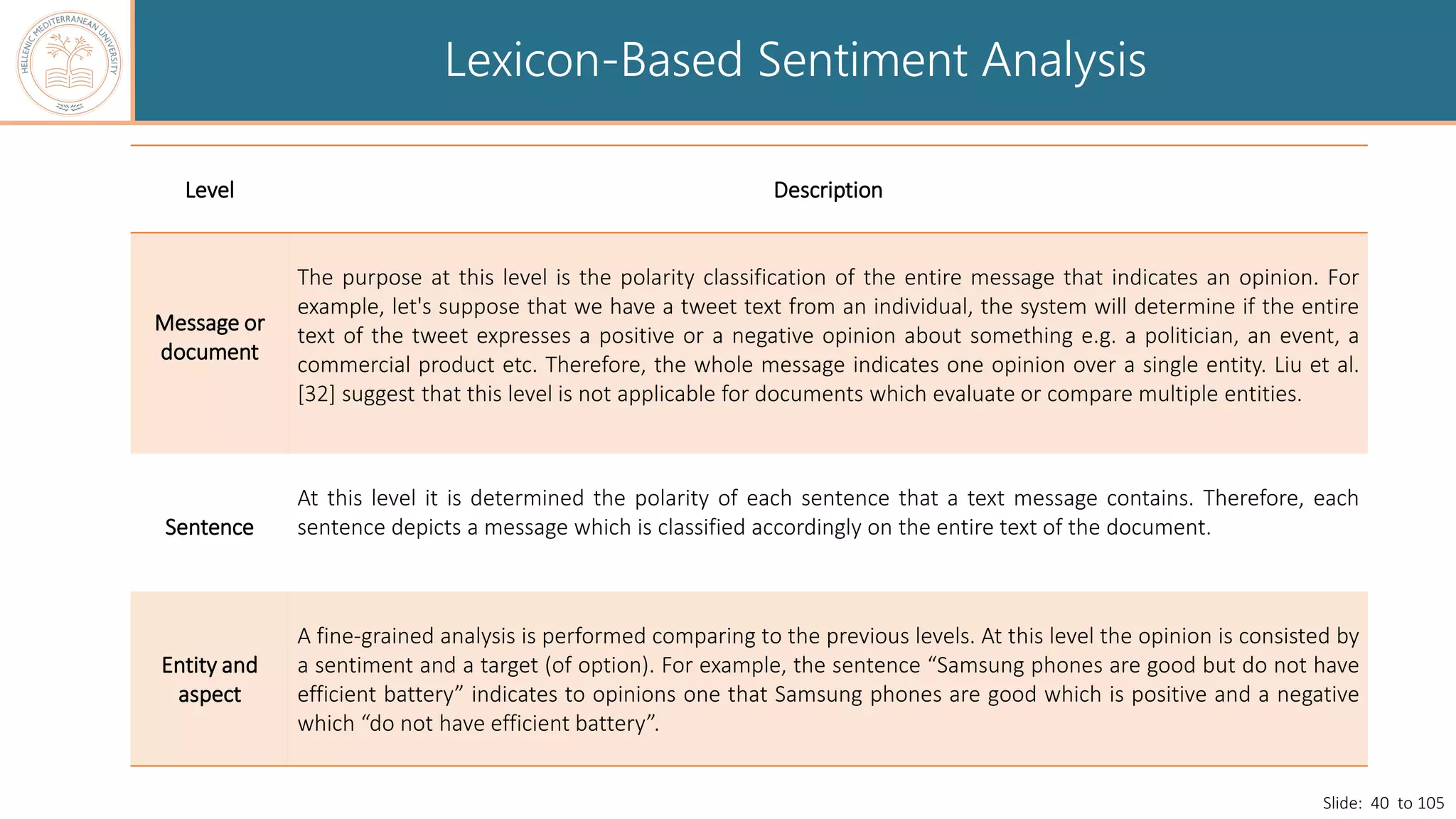 HELLENIC MEDITERRANEAN UNIVERSITY

Lexicon-Based Sentiment Analysis

| Level | Description |
|---|---|
| Message or document | The purpose at this level is the polarity classification of the entire message that indicates an opinion. For example, let's suppose that we have a tweet text from an individual, the system will determine if the entire text of the tweet expresses a positive or a negative opinion about something e.g. a politician, an event, a commercial product etc. Therefore, the whole message indicates one opinion over a single entity. Liu et al. [32] suggest that this level is not applicable for documents which evaluate or compare multiple entities. |
| Sentence | At this level it is determined the polarity of each sentence that a text message contains. Therefore, each sentence depicts a message which is classified accordingly on the entire text of the document. |
| Entity and aspect | A fine-grained analysis is performed comparing to the previous levels. At this level the opinion is consisted by a sentiment and a target (of option). For example, the sentence “Samsung phones are good but do not have efficient battery” indicates to opinions one that Samsung phones are good which is positive and a negative which “do not have efficient battery”. |

Slide: 40 to 105